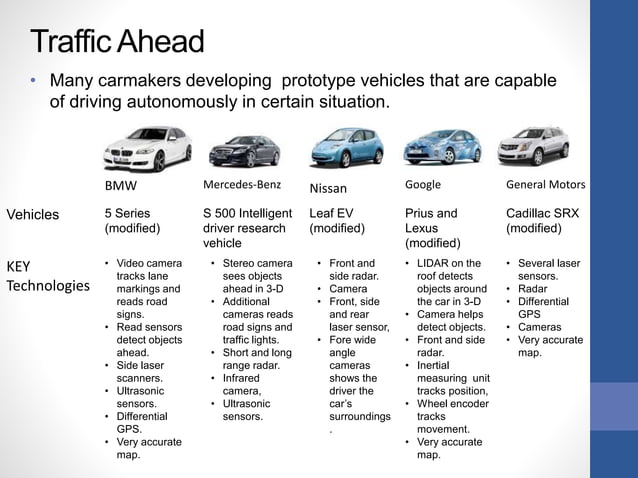 Traffic Ahead

• Many carmakers developing prototype vehicles that are capable of driving autonomously in certain situation.

| | BMW | Mercedes-Benz | Nissan | Google | General Motors |
|---|---|---|---|---|---|
| Vehicles | 5 Series (modified) | S 500 Intelligent driver research vehicle | Leaf EV (modified) | Prius and Lexus (modified) | Cadillac SRX (modified) |
| KEY Technologies | • Video camera tracks lane markings and reads road signs. • Read sensors detect objects ahead. • Side laser scanners. • Ultrasonic sensors. • Differential GPS. • Very accurate map. | • Stereo camera sees objects ahead in 3-D • Additional cameras reads road signs and traffic lights. • Short and long range radar. • Infrared camera, • Ultrasonic sensors. | • Front and side radar. • Camera • Front, side and rear laser sensor, • Fore wide angle cameras shows the driver the car's surroundings . | • LIDAR on the roof detects objects around the car in 3-D • Camera helps detect objects. • Front and side radar. • Inertial measuring unit tracks position, • Wheel encoder tracks movement. • Very accurate map. | • Several laser sensors. • Radar • Differential GPS • Cameras • Very accurate map. |